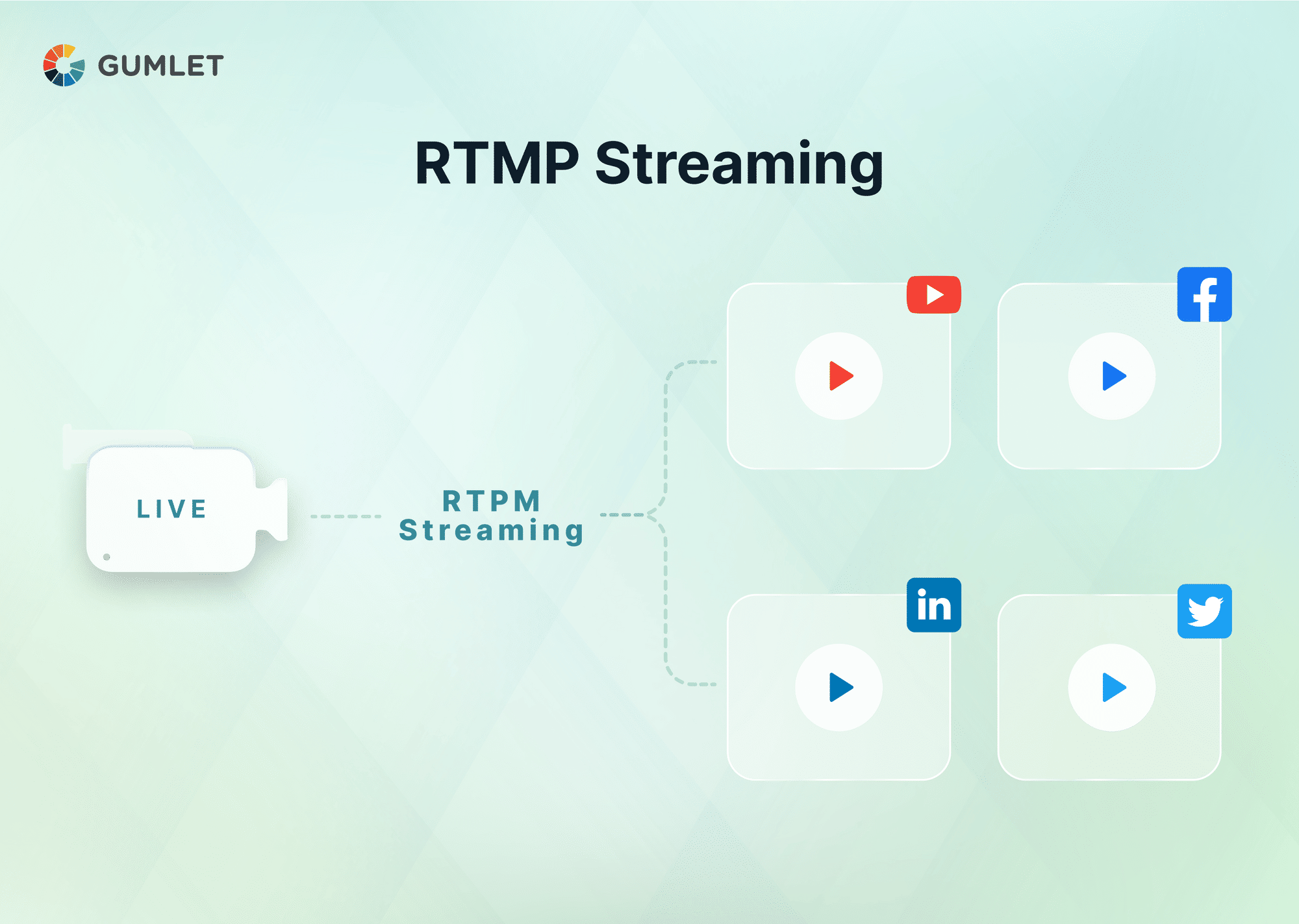 GUMLET

RTMP Streaming

LIVE

RTPM Streaming

f

in